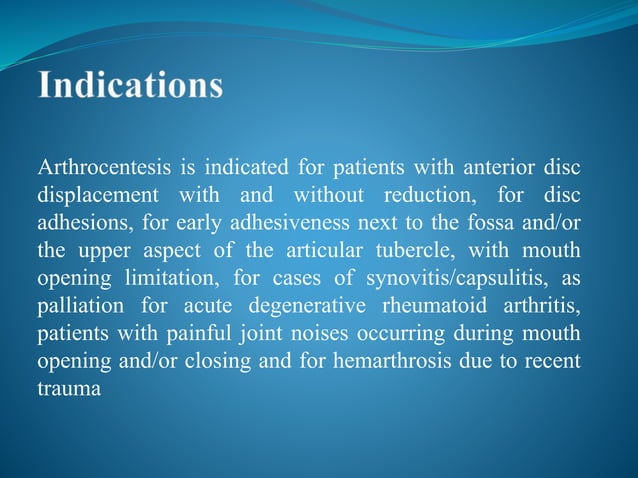 Indications

Arthrocentesis is indicated for patients with anterior disc displacement with and without reduction, for disc adhesions, for early adhesiveness next to the fossa and/or the upper aspect of the articular tubercle, with mouth opening limitation, for cases of synovitis/capsulitis, as palliation for acute degenerative rheumatoid arthritis, patients with painful joint noises occurring during mouth opening and/or closing and for hemarthrosis due to recent trauma